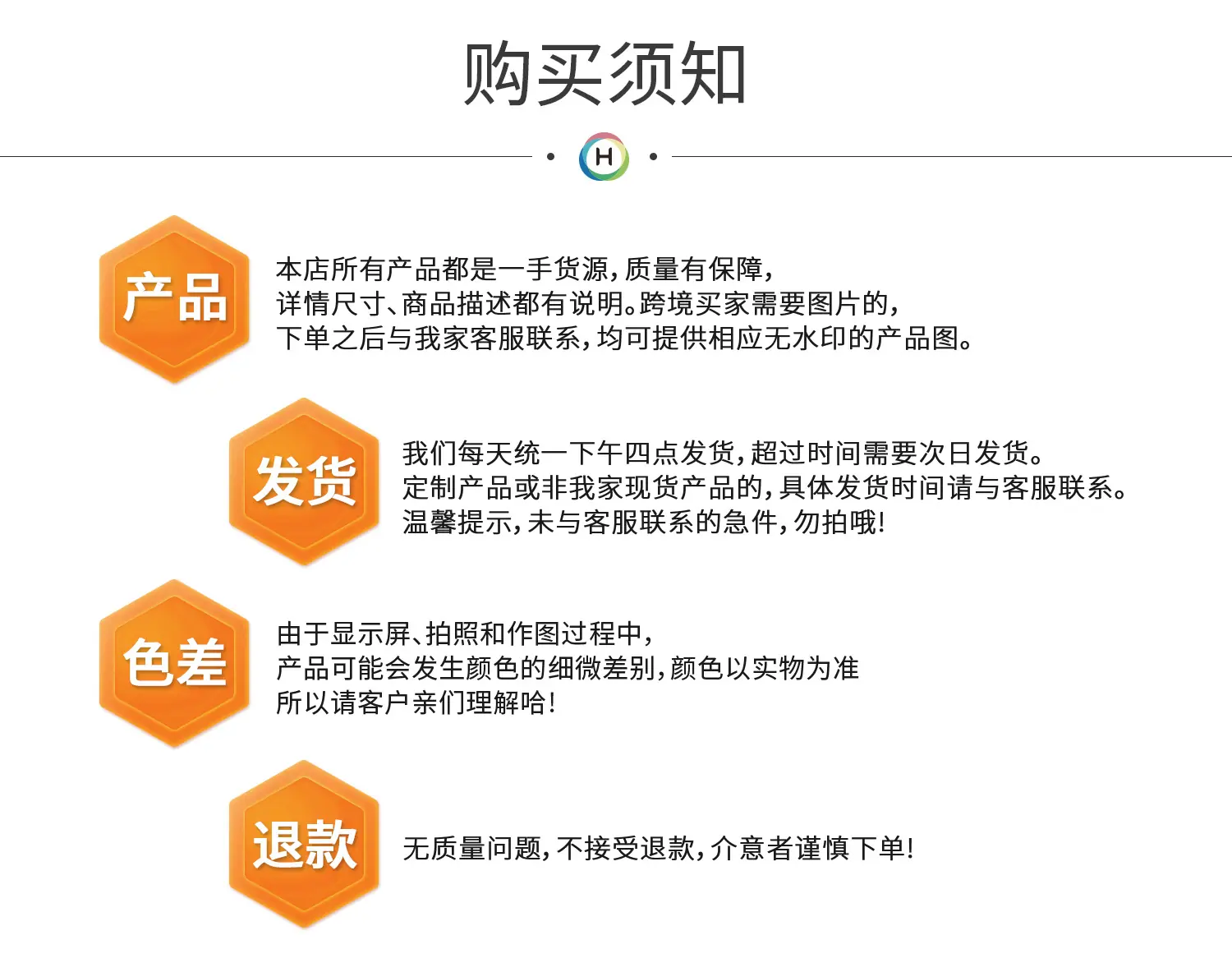 购买须知

H

产品

本店所有产品都是一手货源，质量有保障，
详情尺寸、商品描述都有说明。跨境买家需要图片的，
下单之后与我家客服联系，均可提供相应无水印的产品图。

发货

我们每天统一下午四点发货，超过时间需要次日发货。
定制产品或非我家现货产品的，具体发货时间请与客服联系。
温馨提示，未与客服联系的急件，勿拍哦！

色差

由于显示屏、拍照和作图过程中，
产品可能会发生颜色的细微差别，颜色以实物为准
所以请客户亲们理解哈！

退款

无质量问题，不接受退款，介意者谨慎下单！